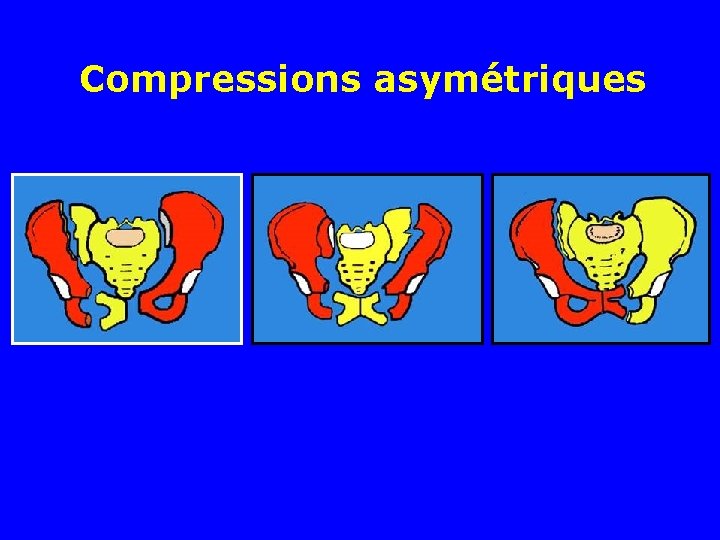 Compressions asymétriques